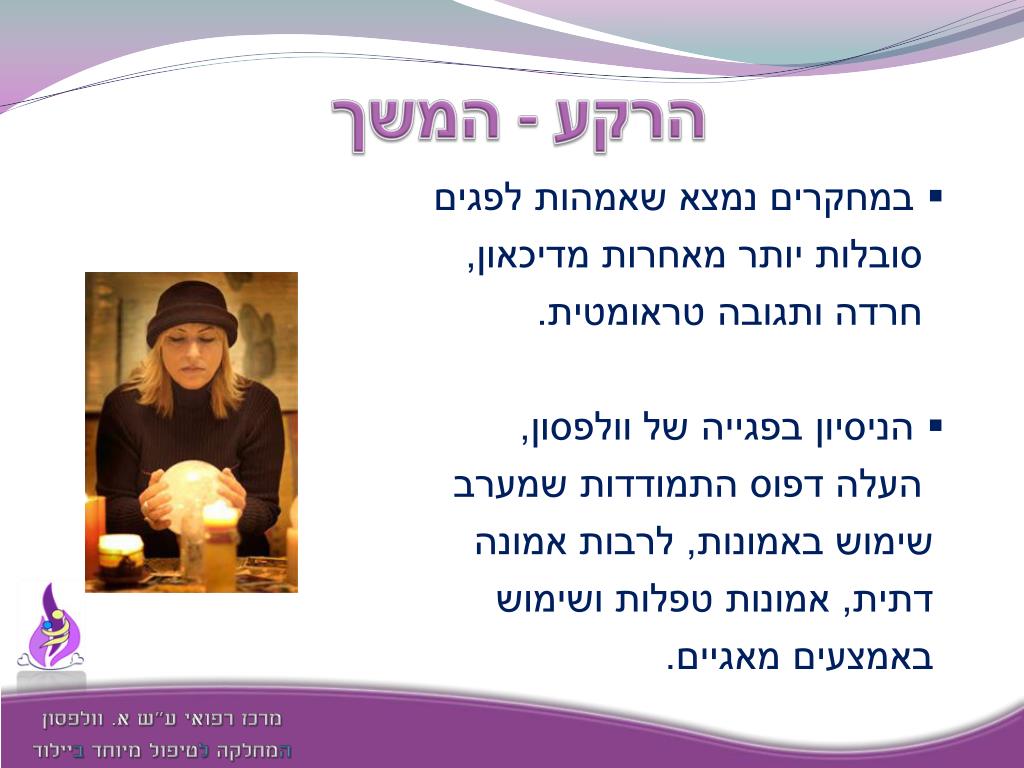 הרקע - המשך

▪ במחקרים נמצא שאמהות לפגים סובלות יותר מאחרות מדיכאון, חרדה ותגובה טראומטית.

▪ הניסיון בפגייה של וולפסון, העלה דפוס התמודדות שמערב שימוש באמונות, לרבות אמונה דתית, אמונות טפלות ושימוש באמצעים מאגיים.

מרכז רפואי ע"ש א. וולפסון
המחלקה לטיפול מיוחד ביילוד